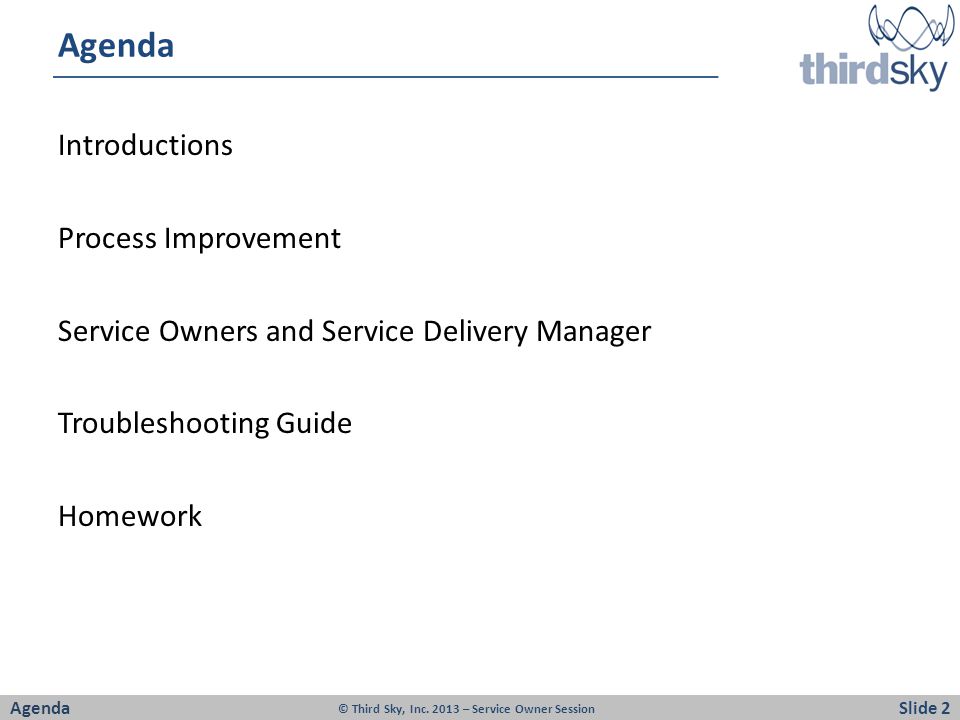 Agenda

thirdsky

Introductions

Process Improvement

Service Owners and Service Delivery Manager

Troubleshooting Guide

Homework

Agenda © Third Sky, Inc. 2013 – Service Owner Session Slide 2